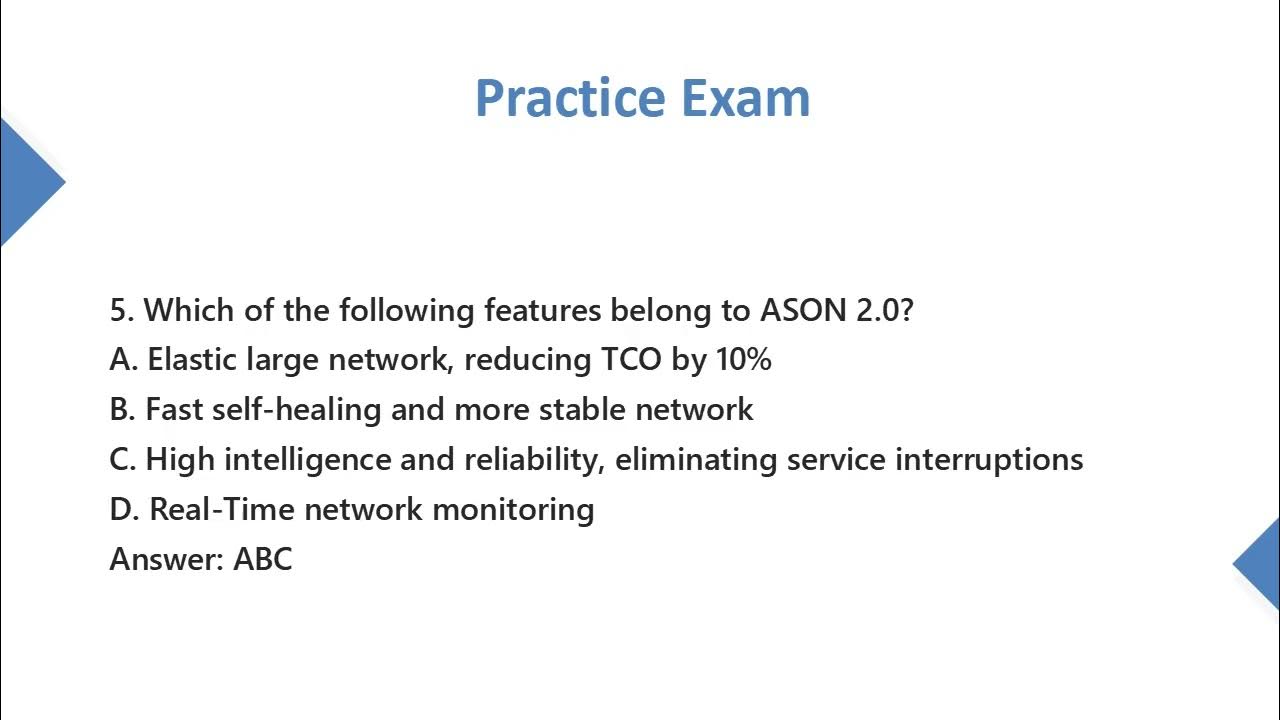 Practice Exam

5. Which of the following features belong to ASON 2.0?
A. Elastic large network, reducing TCO by 10%
B. Fast self-healing and more stable network
C. High intelligence and reliability, eliminating service interruptions
D. Real-Time network monitoring
Answer: ABC